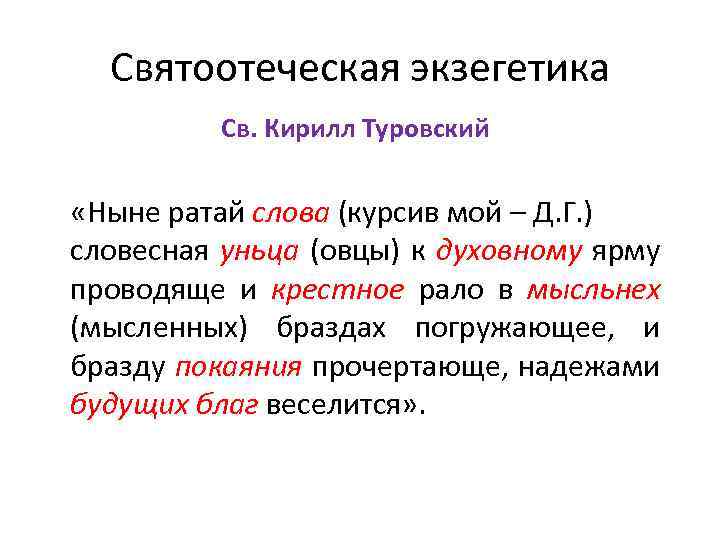 Святоотеческая экзегетика

Св. Кирилл Туровский

«Ныне ратай слова (курсив мой – Д.Г.) словесная уньца (овцы) к духовному ярму проводяще и крестное рало в мысльнех (мысленных) браздах погружающее, и бразду покаяния прочертающе, надежами будущих благ веселится».